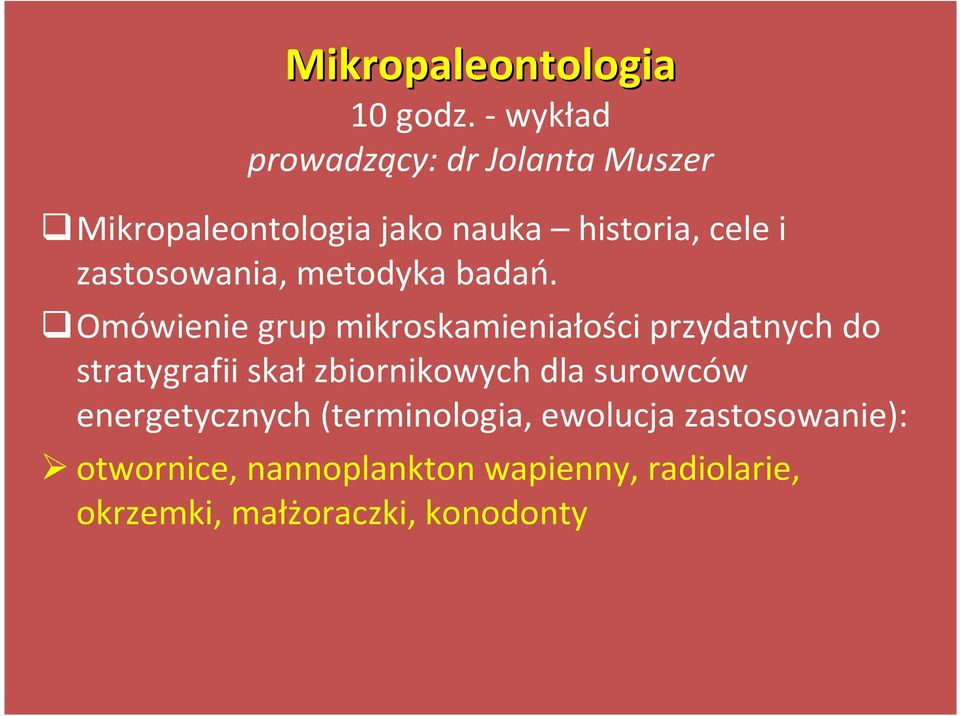 Mikropaleontologia
10 godz. - wykład
prowadzący: dr Jolanta Muszer

❑ Mikropaleontologia jako nauka – historia, cele i zastosowania, metodyka badań.

❑ Omówienie grup mikroskamieniałości przydatnych do stratygrafii skał zbiornikowych dla surowców energetycznych (terminologia, ewolucja zastosowanie):

➢ otwornice, nannoplankton wapienny, radiolarie, okrzemki, małżoraczki, konodonty